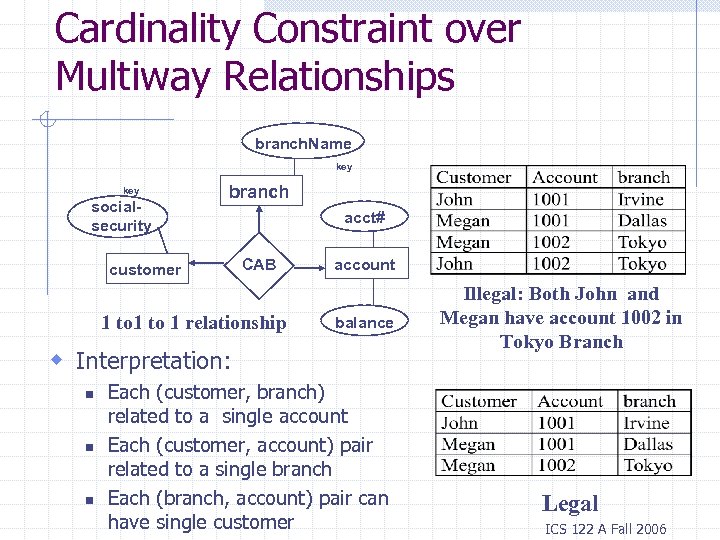 Cardinality Constraint over Multiway Relationships

branchName
key
branch
key
social-security
acct#
customer
CAB
account
balance

1 to1 to 1 relationship

| Customer | Account | branch |
|---|---|---|
| John | 1001 | Irvine |
| Megan | 1001 | Dallas |
| Megan | 1002 | Tokyo |
| John | 1002 | Tokyo |

Illegal: Both John and Megan have account 1002 in Tokyo Branch

Interpretation:

Each (customer, branch) related to a single account

Each (customer, account) pair related to a single branch

Each (branch, account) pair can have single customer

| Customer | Account | branch |
|---|---|---|
| John | 1001 | Irvine |
| Megan | 1001 | Dallas |
| Megan | 1002 | Tokyo |

Legal

ICS 122 A Fall 2006